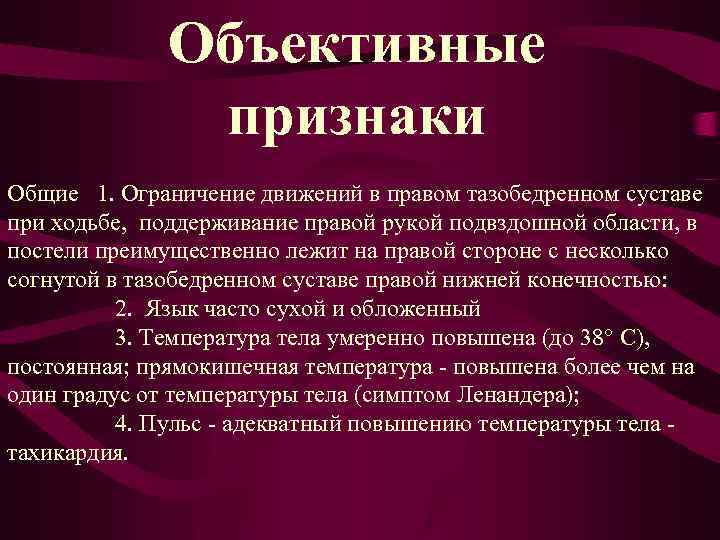 Объективные признаки

Общие 1. Ограничение движений в правом тазобедренном суставе при ходьбе, поддерживание правой рукой подвздошной области, в постели преимущественно лежит на правой стороне с несколько согнутой в тазобедренном суставе правой нижней конечностью:

2. Язык часто сухой и обложенный

3. Температура тела умеренно повышена (до 38° С), постоянная; прямокишечная температура - повышена более чем на один градус от температуры тела (симптом Ленандера);

4. Пульс - адекватный повышению температуры тела - тахикардия.